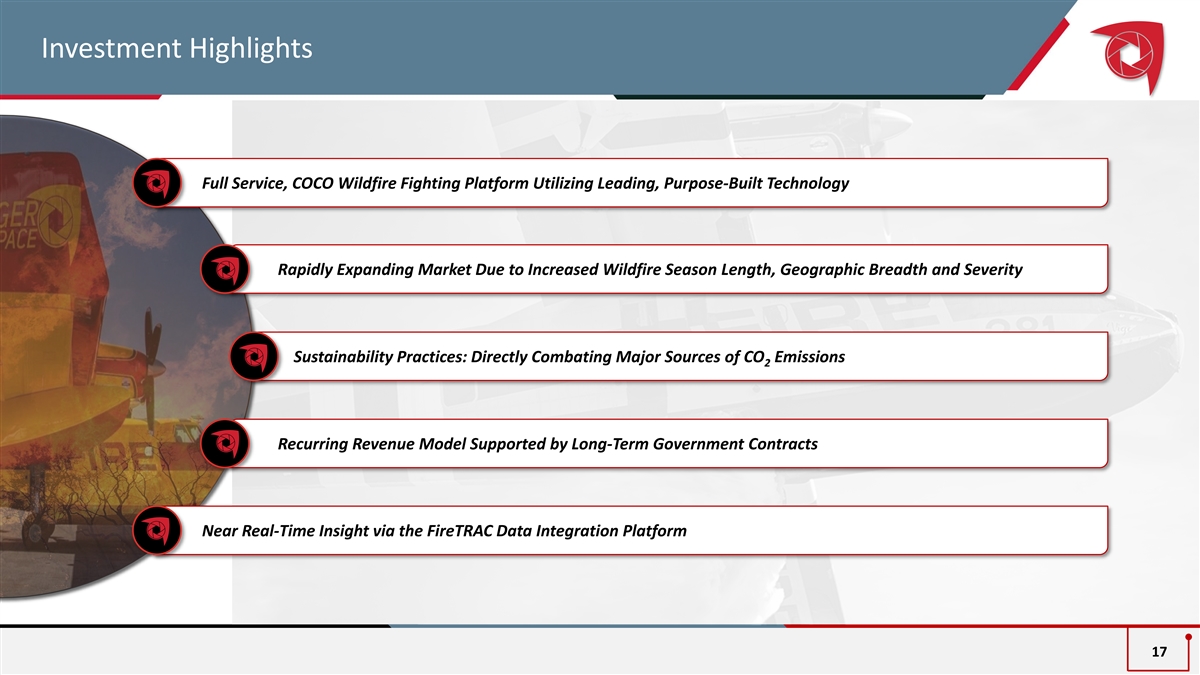 Investment Highlights

Full Service, COCO Wildfire Fighting Platform Utilizing Leading, Purpose-Built Technology

Rapidly Expanding Market Due to Increased Wildfire Season Length, Geographic Breadth and Severity

Sustainability Practices: Directly Combating Major Sources of $CO_2$ Emissions

Recurring Revenue Model Supported by Long-Term Government Contracts

Near Real-Time Insight via the FireTRAC Data Integration Platform

17